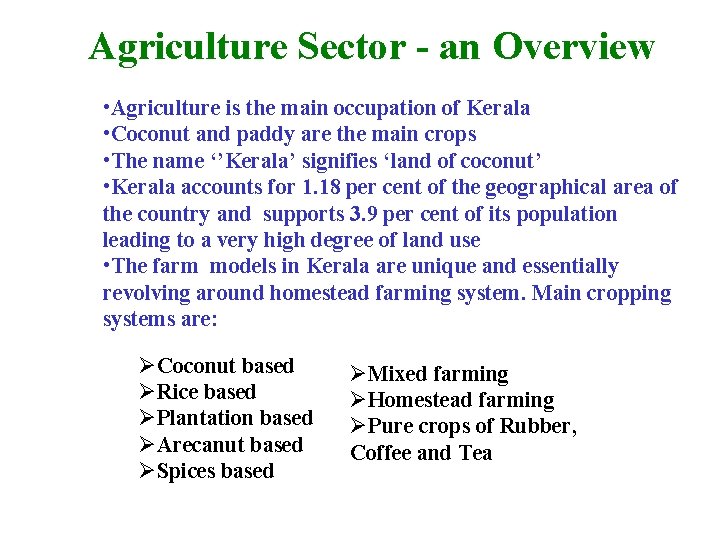 Agriculture Sector - an Overview

•Agriculture is the main occupation of Kerala
•Coconut and paddy are the main crops
•The name ‘’Kerala’ signifies ‘land of coconut’
•Kerala accounts for 1.18 per cent of the geographical area of the country and supports 3.9 per cent of its population leading to a very high degree of land use
•The farm models in Kerala are unique and essentially revolving around homestead farming system. Main cropping systems are:

➢Coconut based
➢Rice based
➢Plantation based
➢Arecanut based
➢Spices based

➢Mixed farming
➢Homestead farming
➢Pure crops of Rubber, Coffee and Tea